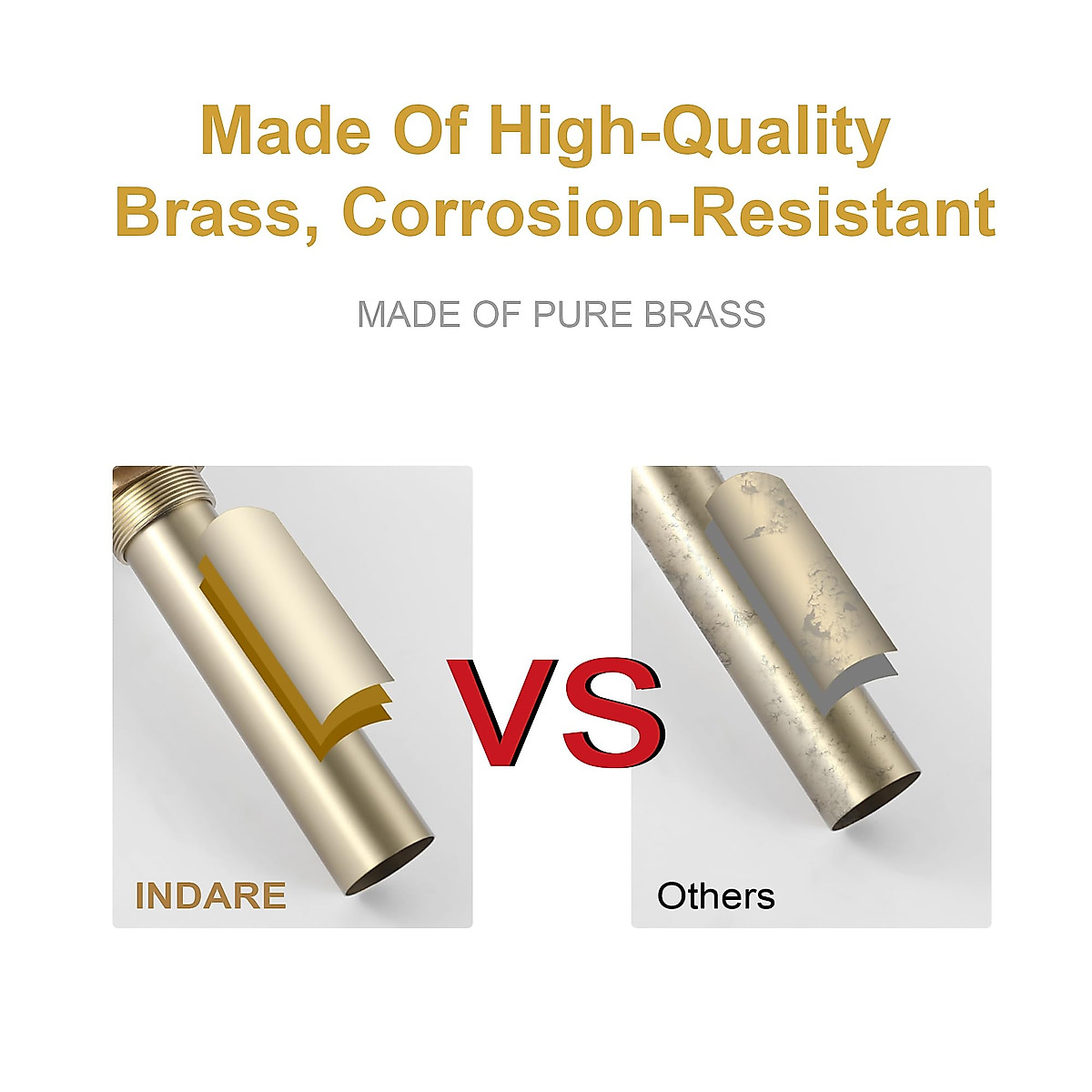 Made Of High-Quality Brass, Corrosion-Resistant

MADE OF PURE BRASS

INDARE

VS

Others